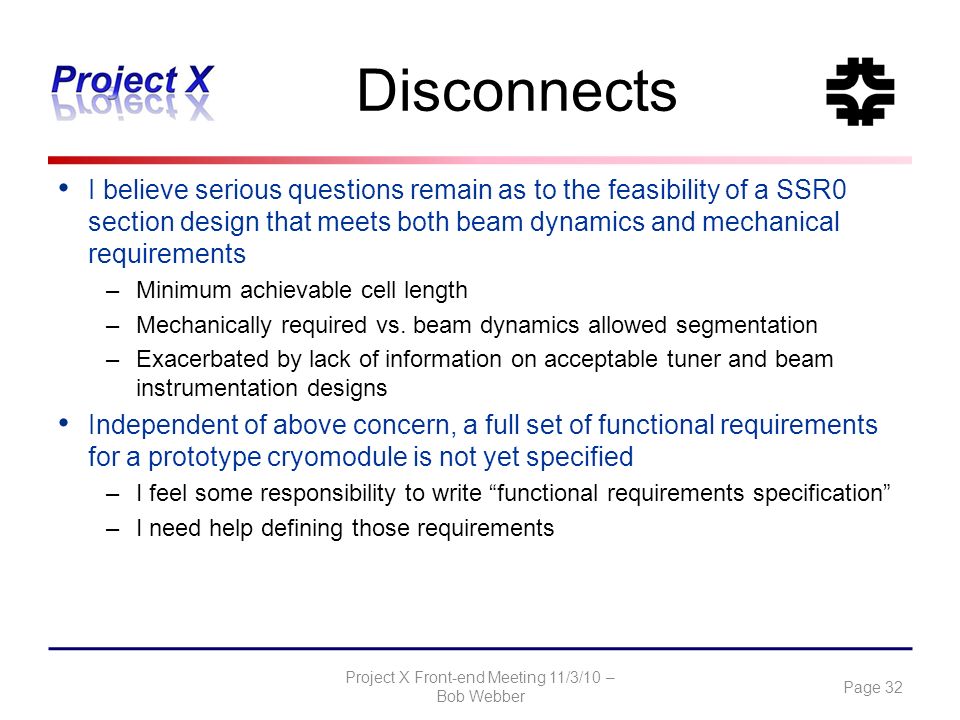 Project X

Disconnects

• I believe serious questions remain as to the feasibility of a SSR0 section design that meets both beam dynamics and mechanical requirements
– Minimum achievable cell length
– Mechanically required vs. beam dynamics allowed segmentation
– Exacerbated by lack of information on acceptable tuner and beam instrumentation designs

• Independent of above concern, a full set of functional requirements for a prototype cryomodule is not yet specified
– I feel some responsibility to write “functional requirements specification”
– I need help defining those requirements

Project X Front-end Meeting 11/3/10 – Bob Webber

Page 32